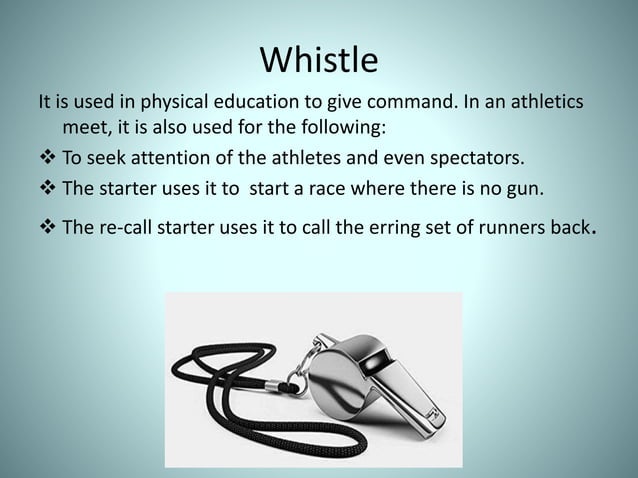 Whistle

It is used in physical education to give command. In an athletics meet, it is also used for the following:

❖ To seek attention of the athletes and even spectators.

❖ The starter uses it to start a race where there is no gun.

❖ The re-call starter uses it to call the erring set of runners back.